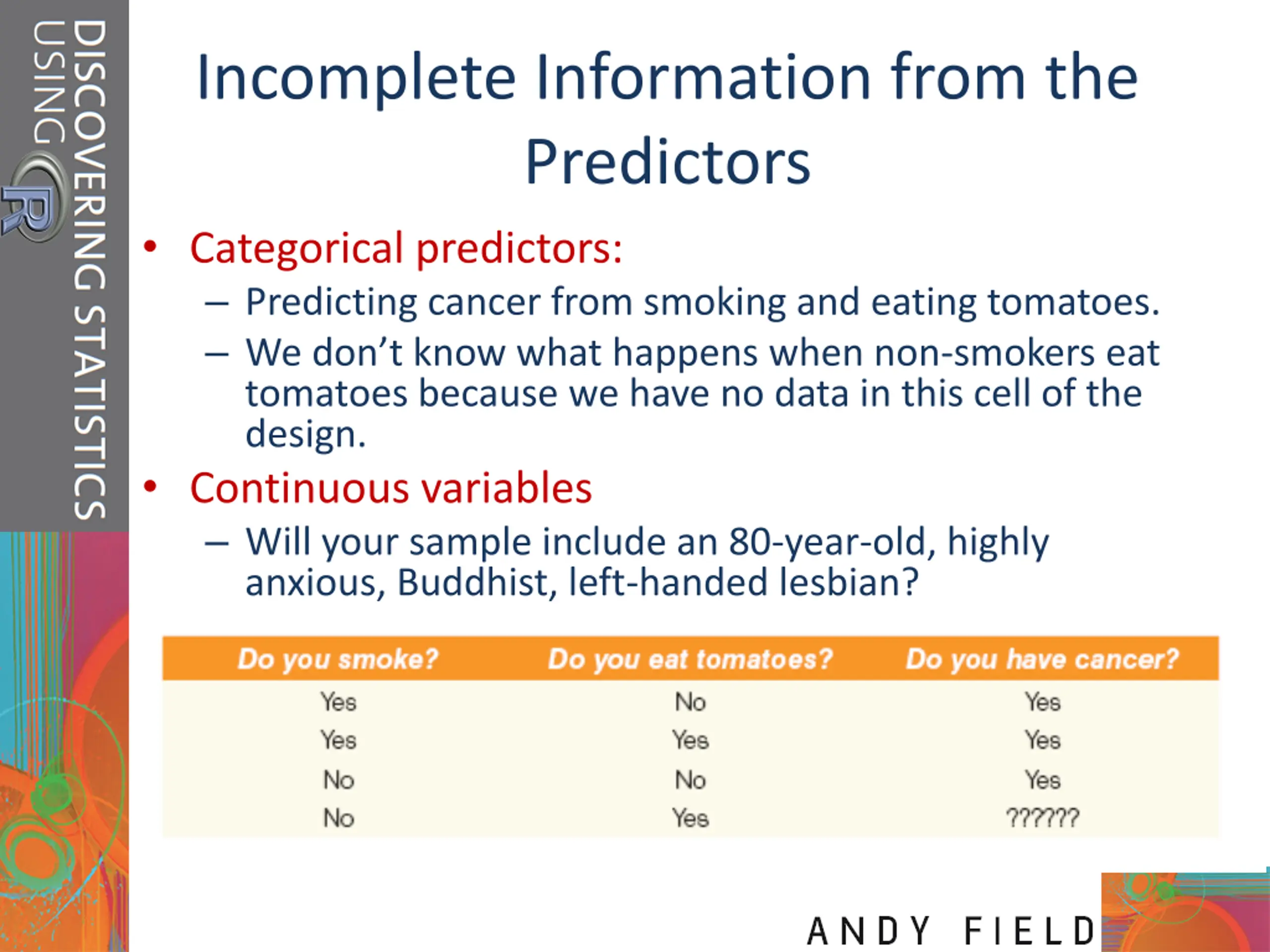 DISCOVERING STATISTICS USING R

Incomplete Information from the Predictors

• Categorical predictors:
– Predicting cancer from smoking and eating tomatoes.
– We don't know what happens when non-smokers eat tomatoes because we have no data in this cell of the design.

• Continuous variables
– Will your sample include an 80-year-old, highly anxious, Buddhist, left-handed lesbian?

| Do you smoke? | Do you eat tomatoes? | Do you have cancer? |
|---|---|---|
| Yes | No | Yes |
| Yes | Yes | Yes |
| No | No | Yes |
| No | Yes | ?????? |

ANDY FIELD